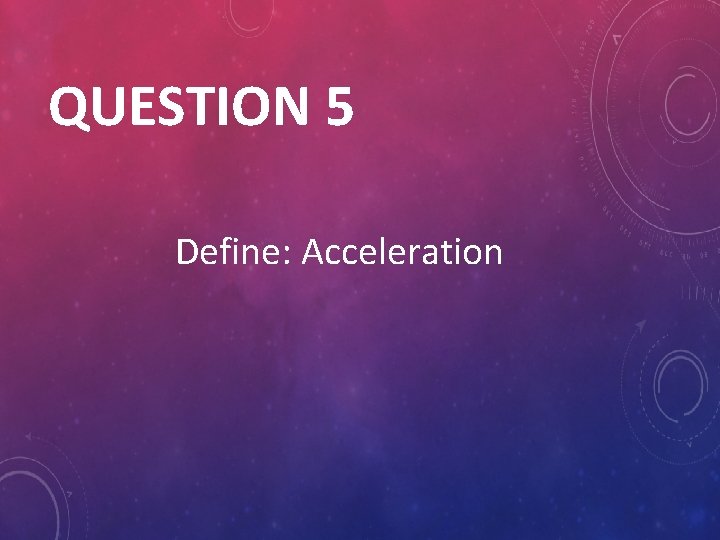 QUESTION 5

Define: Acceleration